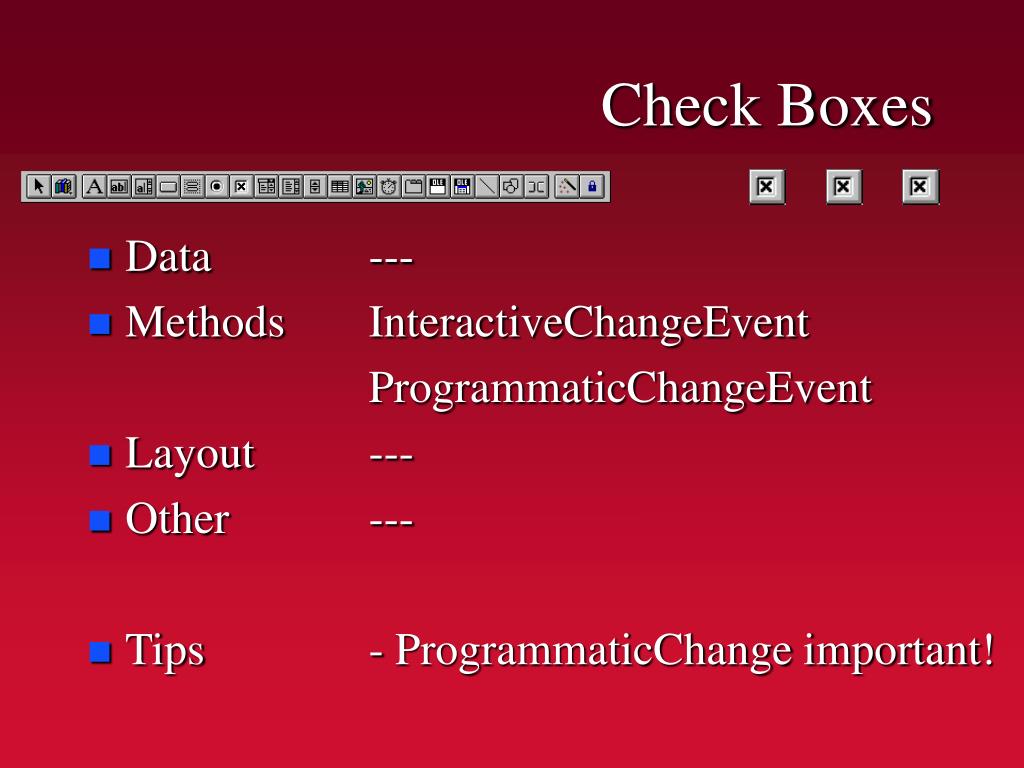 Check Boxes

Data ---

Methods InteractiveChangeEvent
ProgrammaticChangeEvent

Layout ---

Other ---

Tips - ProgrammaticChange important!